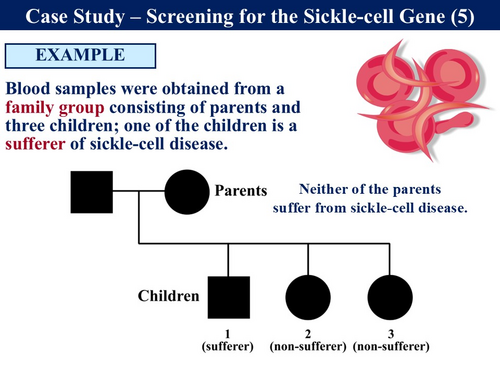 Case Study – Screening for the Sickle-cell Gene (5)

EXAMPLE

Blood samples were obtained from a family group consisting of parents and three children; one of the children is a sufferer of sickle-cell disease.

Parents

Neither of the parents suffer from sickle-cell disease.

Children

1
(sufferer)

2
(non-sufferer)

3
(non-sufferer)